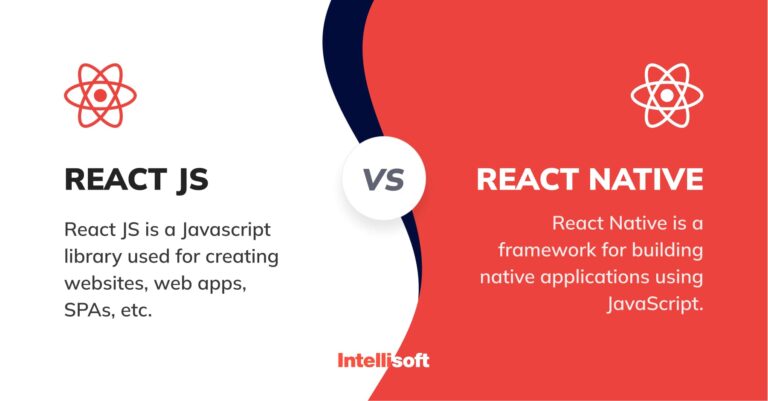 REACT JS

React JS is a Javascript library used for creating websites, web apps, SPAs, etc.

VS

REACT NATIVE

React Native is a framework for building native applications using JavaScript.

Intellisoft